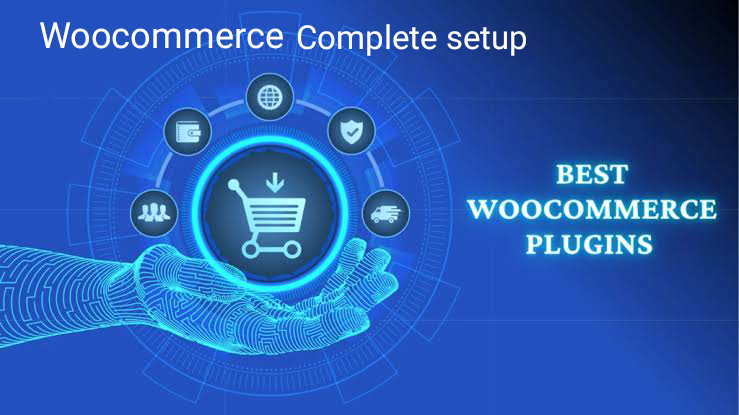 Woocommerce Complete setup

BEST
WOOCOMMERCE
PLUGINS